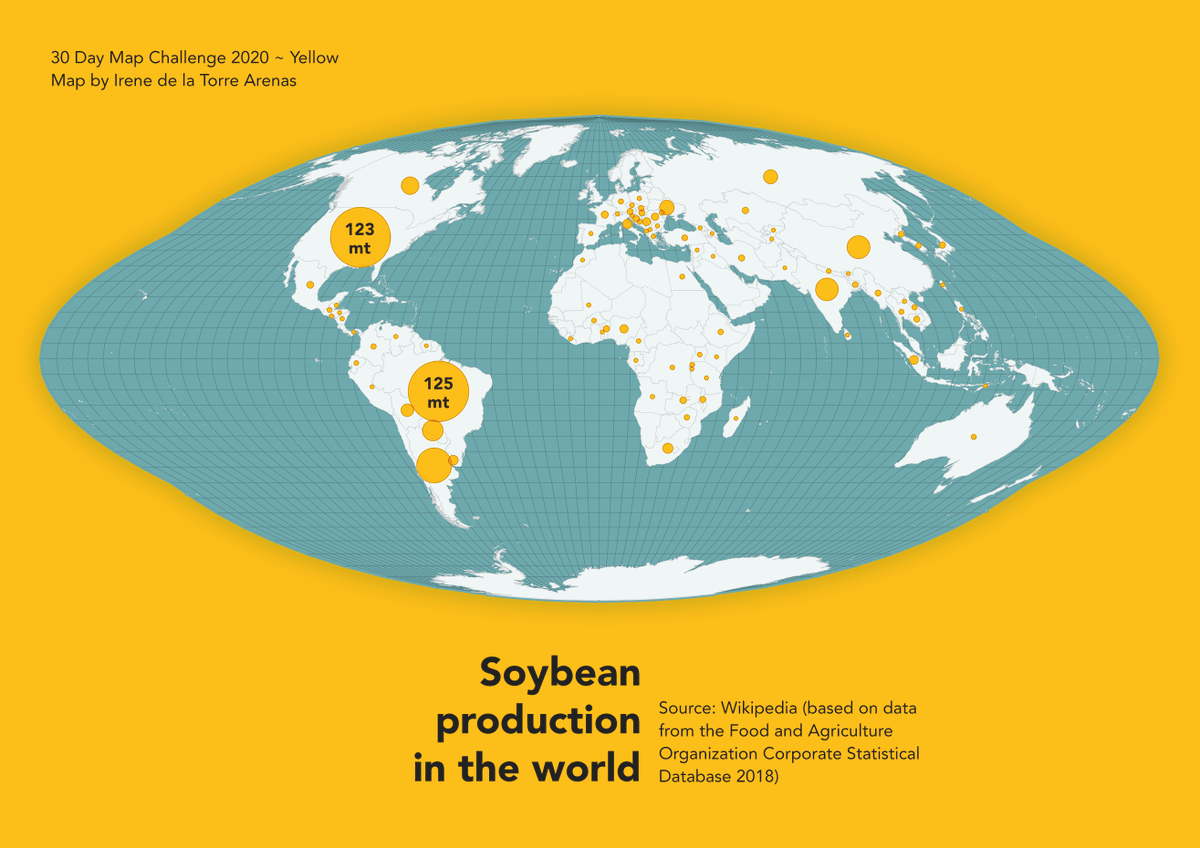 30 Day Map Challenge 2020 ~ Yellow
Map by Irene de la Torre Arenas

123 mt

125 mt

Soybean production in the world

Source: Wikipedia (based on data from the Food and Agriculture Organization Corporate Statistical Database 2018)